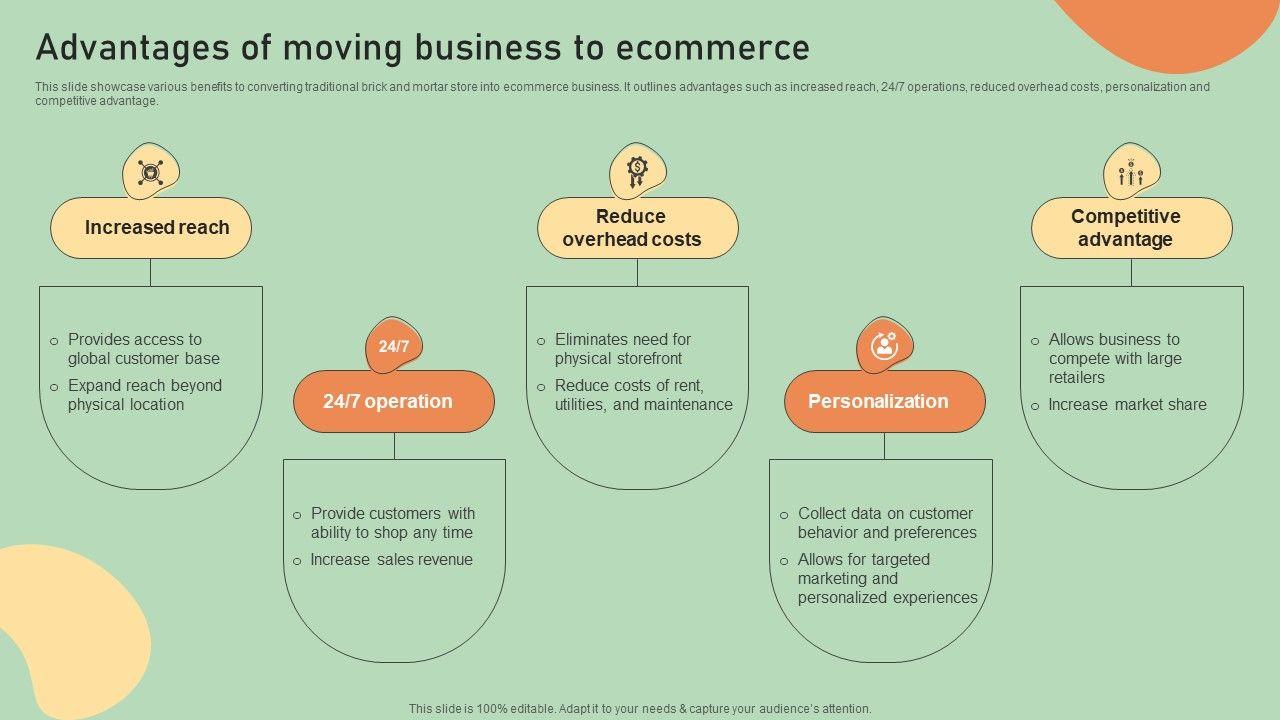 Advantages of moving business to ecommerce

This slide showcase various benefits to converting traditional brick and mortar store into ecommerce business. It outlines advantages such as increased reach, 24/7 operations, reduced overhead costs, personalization and competitive advantage.

Increased reach

o Provides access to global customer base
o Expand reach beyond physical location

24/7

24/7 operation

o Provide customers with ability to shop any time
o Increase sales revenue

Reduce overhead costs

o Eliminates need for physical storefront
o Reduce costs of rent, utilities, and maintenance

Personalization

o Collect data on customer behavior and preferences
o Allows for targeted marketing and personalized experiences

Competitive advantage

o Allows business to compete with large retailers
o Increase market share

This slide is 100% editable. Adapt it to your needs & capture your audience's attention.